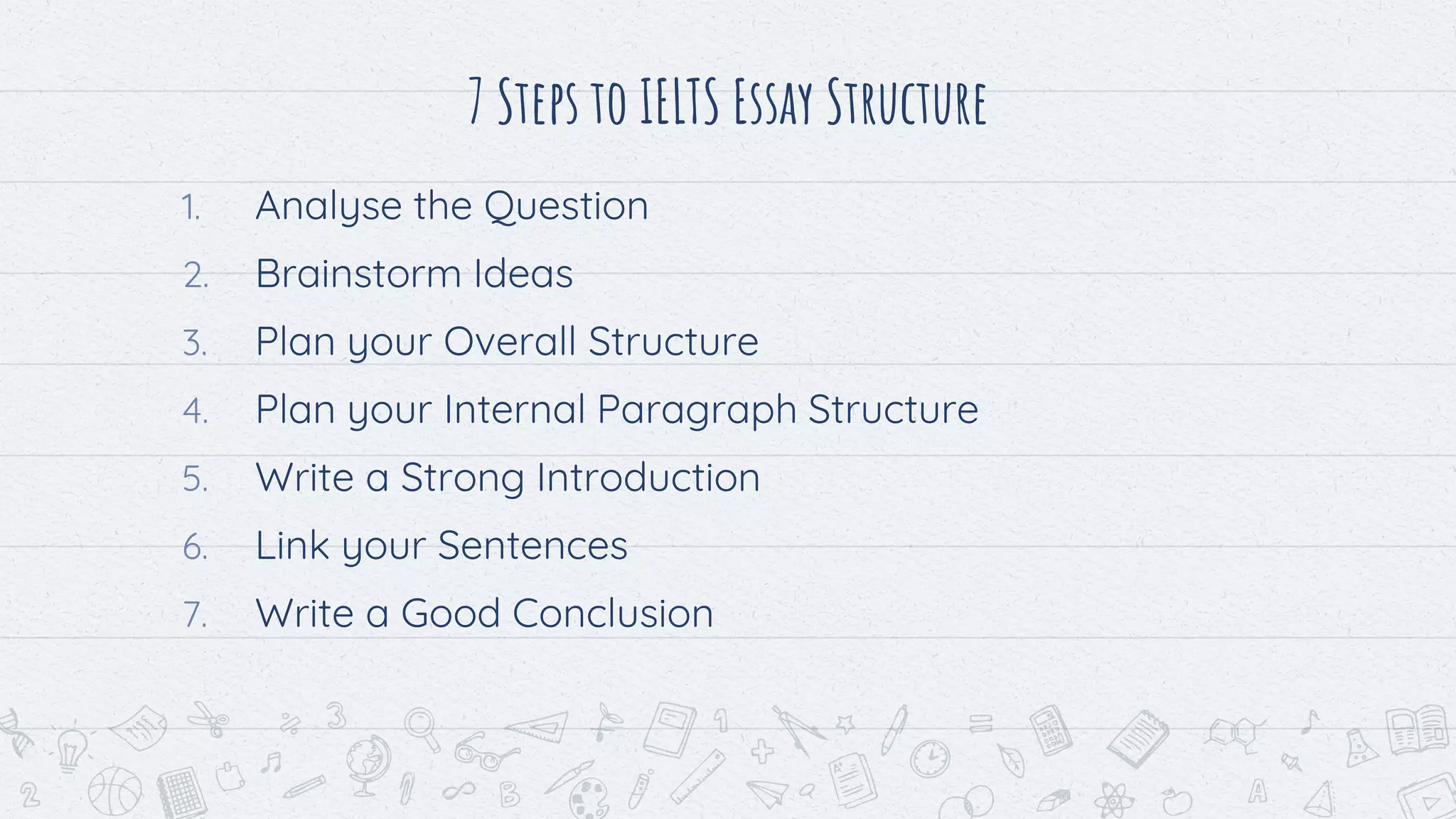 7 Steps to IELTS Essay Structure

1. Analyse the Question
2. Brainstorm Ideas
3. Plan your Overall Structure
4. Plan your Internal Paragraph Structure
5. Write a Strong Introduction
6. Link your Sentences
7. Write a Good Conclusion